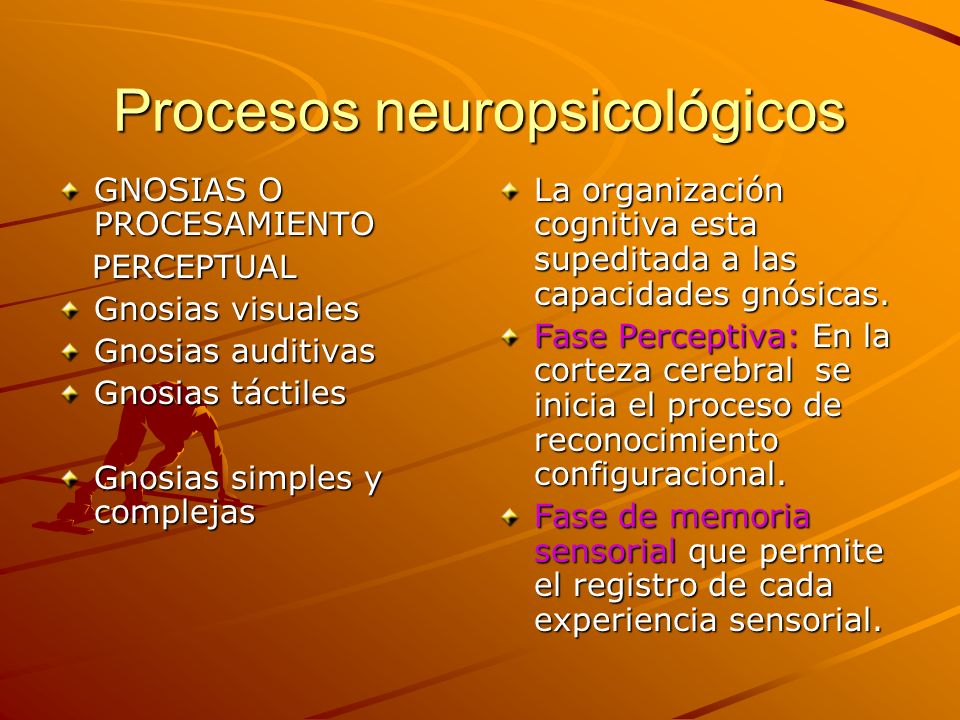 Procesos neuropsicológicos

GNOSIAS O PROCESAMIENTO PERCEPTUAL
Gnosias visuales
Gnosias auditivas
Gnosias táctiles

Gnosias simples y complejas

La organización cognitiva esta supeditada a las capacidades gnósicas.
Fase Perceptiva: En la corteza cerebral se inicia el proceso de reconocimiento configuracional.
Fase de memoria sensorial que permite el registro de cada experiencia sensorial.